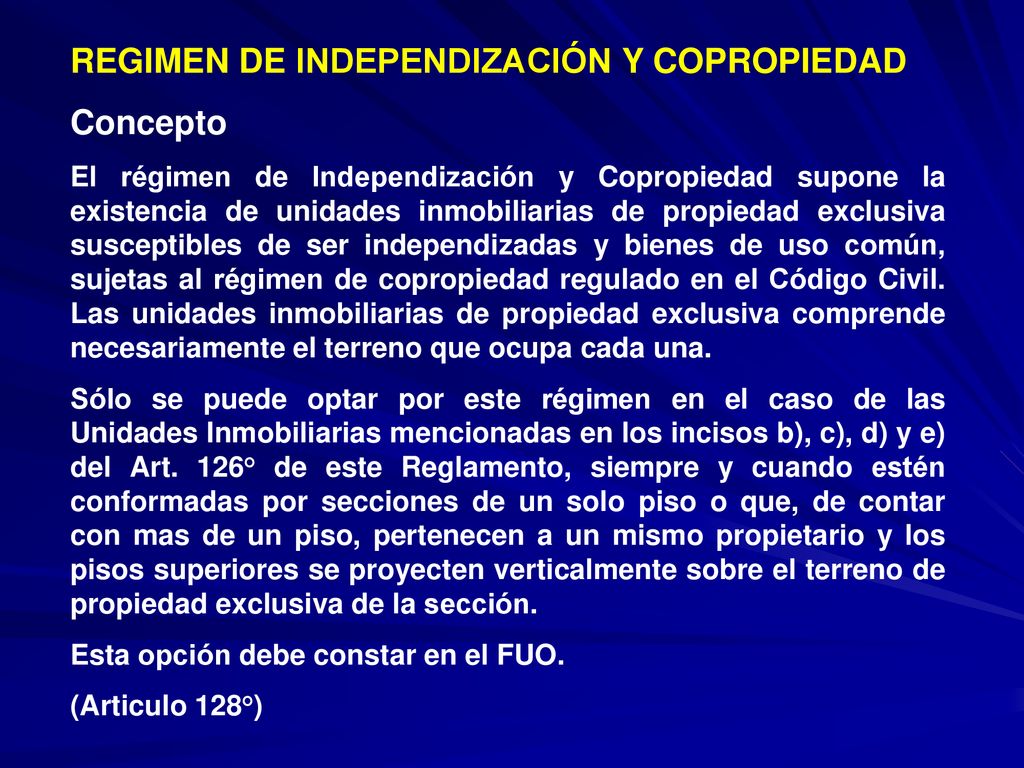 REGIMEN DE INDEPENDIZACIÓN Y COPROPIEDAD

Concepto

El régimen de Independización y Copropiedad supone la existencia de unidades inmobiliarias de propiedad exclusiva susceptibles de ser independizadas y bienes de uso común, sujetas al régimen de copropiedad regulado en el Código Civil. Las unidades inmobiliarias de propiedad exclusiva comprende necesariamente el terreno que ocupa cada una.

Sólo se puede optar por este régimen en el caso de las Unidades Inmobiliarias mencionadas en los incisos b), c), d) y e) del Art. 126° de este Reglamento, siempre y cuando estén conformadas por secciones de un solo piso o que, de contar con mas de un piso, pertenecen a un mismo propietario y los pisos superiores se proyecten verticalmente sobre el terreno de propiedad exclusiva de la sección.

Esta opción debe constar en el FUO.

(Articulo 128°)